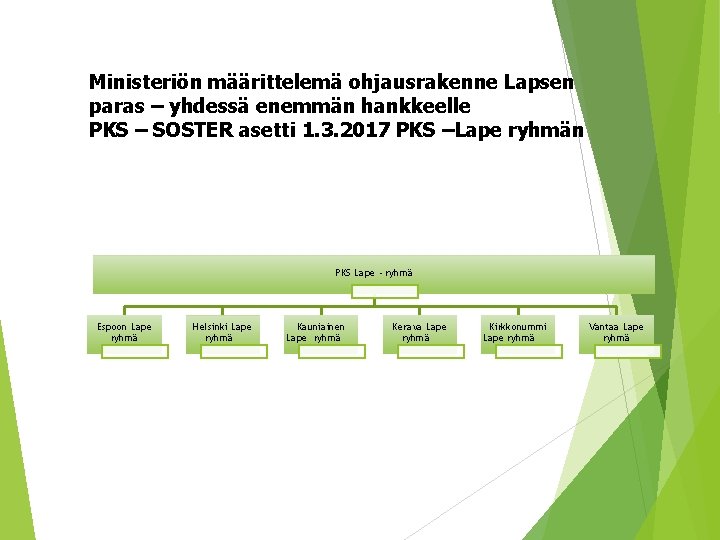 Ministeriön määrittelemä ohjausrakenne Lapsen paras – yhdessä enemmän hankkeelle
PKS – SOSTER asetti 1.3.2017 PKS –Lape ryhmän

PKS Lape - ryhmä

Espoon Lape ryhmä

Helsinki Lape ryhmä

Kauniainen Lape ryhmä

Kerava Lape ryhmä

Kirkkonummi Lape ryhmä

Vantaa Lape ryhmä